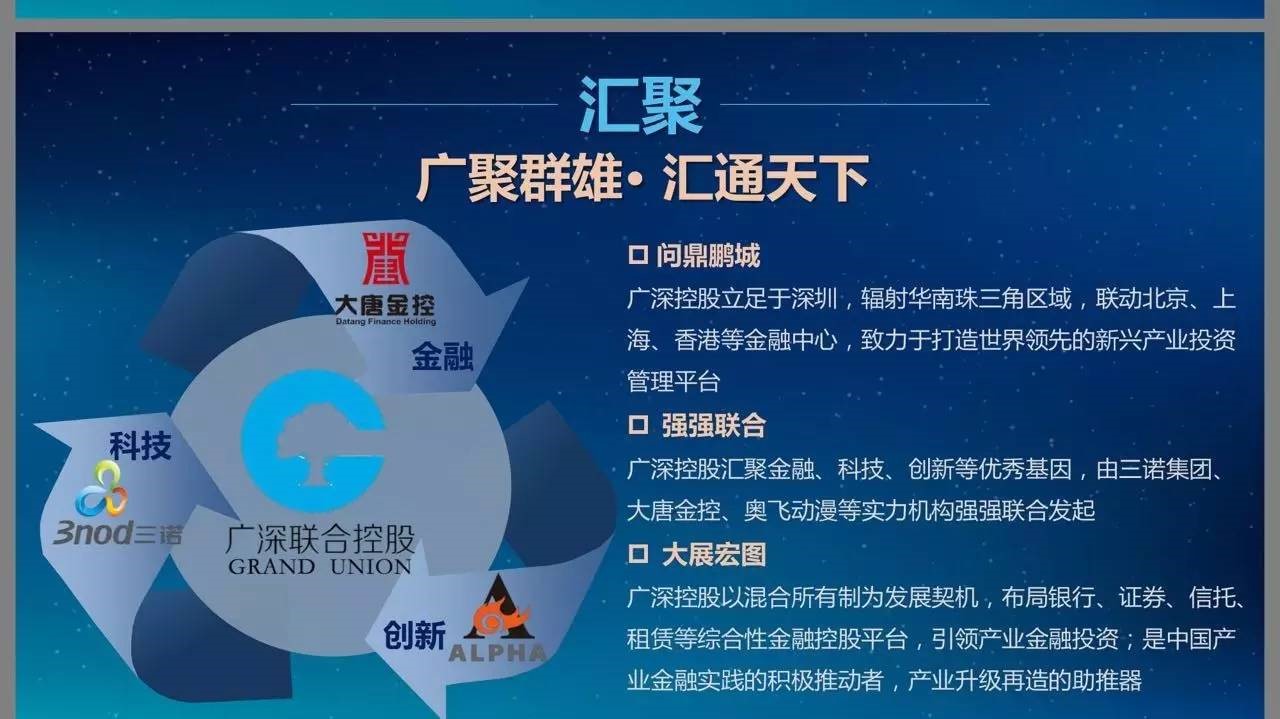 汇聚

广聚群雄· 汇通天下

大唐金控
Datang Finance Holding

金融

科技

3nod三诺

广深联合控股
GRAND UNION

创新

ALPHA

□ 问鼎鹏城

广深控股立足于深圳，辐射华南珠三角区域，联动北京、上海、香港等金融中心，致力于打造世界领先的新兴产业投资管理平台

□ 强强联合

广深控股汇聚金融、科技、创新等优秀基因，由三诺集团、大唐金控、奥飞动漫等实力机构强强联合发起

□ 大展宏图

广深控股以混合所有制为发展契机，布局银行、证券、信托、租赁等综合性金融控股平台，引领产业金融投资；是中国产业金融实践的积极推动者，产业升级再造的助推器